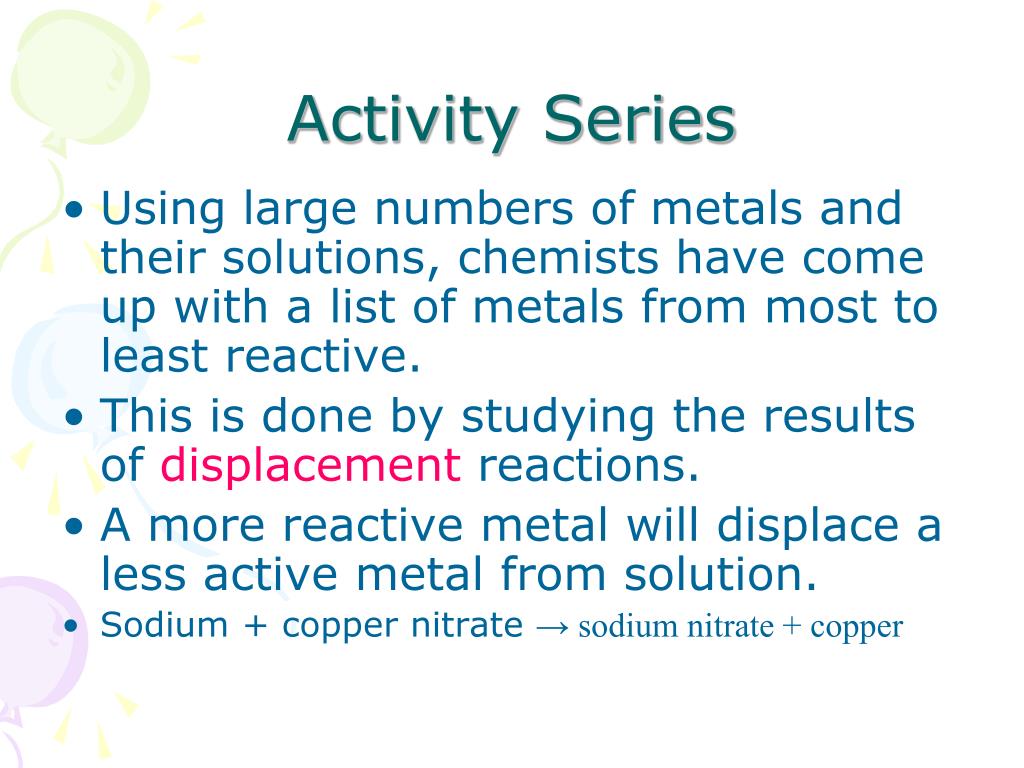 Activity Series

• Using large numbers of metals and their solutions, chemists have come up with a list of metals from most to least reactive.

• This is done by studying the results of displacement reactions.

• A more reactive metal will displace a less active metal from solution.

• Sodium + copper nitrate → sodium nitrate + copper